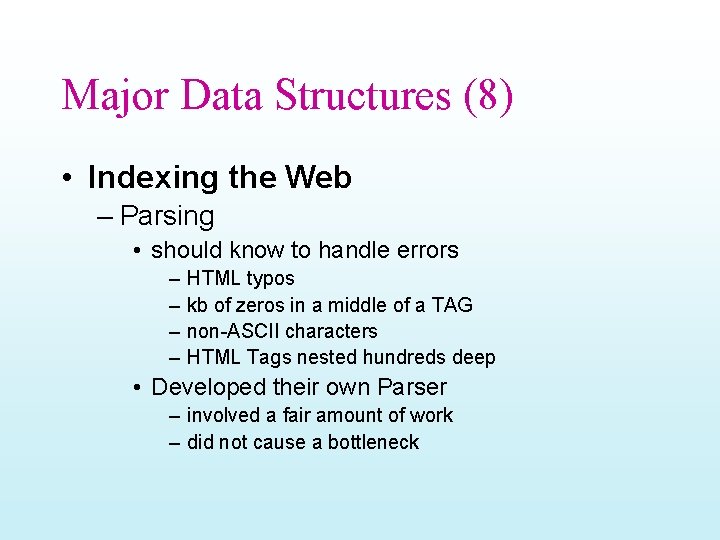 Major Data Structures (8)

• Indexing the Web
– Parsing
• should know to handle errors
– HTML typos
– kb of zeros in a middle of a TAG
– non-ASCII characters
– HTML Tags nested hundreds deep
• Developed their own Parser
– involved a fair amount of work
– did not cause a bottleneck